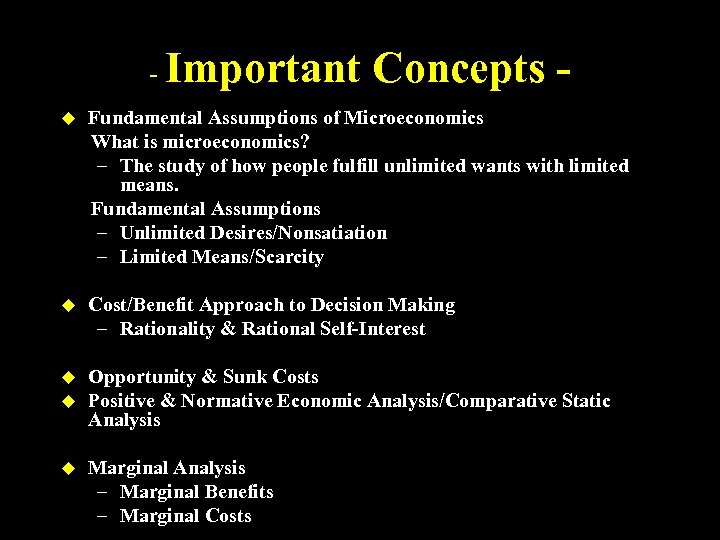 - Important Concepts -

◆ Fundamental Assumptions of Microeconomics
What is microeconomics?
– The study of how people fulfill unlimited wants with limited means.
Fundamental Assumptions
– Unlimited Desires/Nonsatiation
– Limited Means/Scarcity

◆ Cost/Benefit Approach to Decision Making
– Rationality & Rational Self-Interest

◆ Opportunity & Sunk Costs
◆ Positive & Normative Economic Analysis/Comparative Static Analysis

◆ Marginal Analysis
– Marginal Benefits
– Marginal Costs